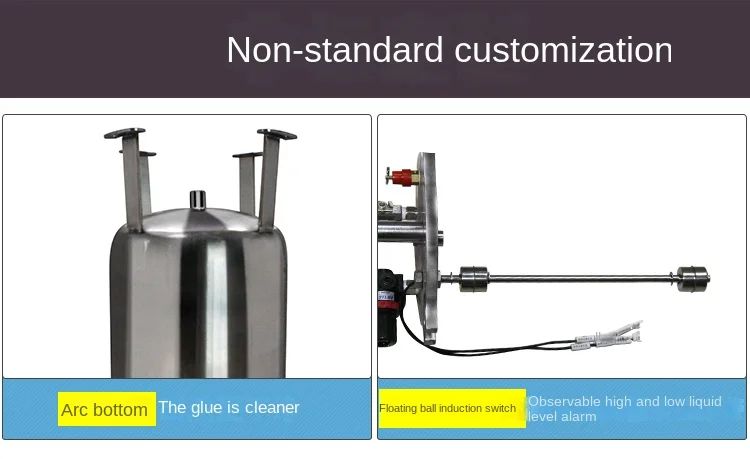 Non-standard customization

Arc bottom The glue is cleaner

Floating ball induction switch Observable high and low liquid level alarm